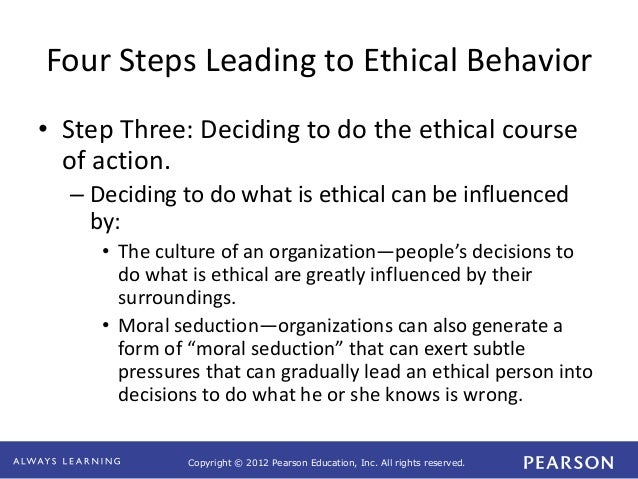 Four Steps Leading to Ethical Behavior

• Step Three: Deciding to do the ethical course of action.

– Deciding to do what is ethical can be influenced by:

• The culture of an organization—people's decisions to do what is ethical are greatly influenced by their surroundings.

• Moral seduction—organizations can also generate a form of "moral seduction" that can exert subtle pressures that can gradually lead an ethical person into decisions to do what he or she knows is wrong.

ALWAYS LEARNING

Copyright © 2012 Pearson Education, Inc. All rights reserved.

PEARSON